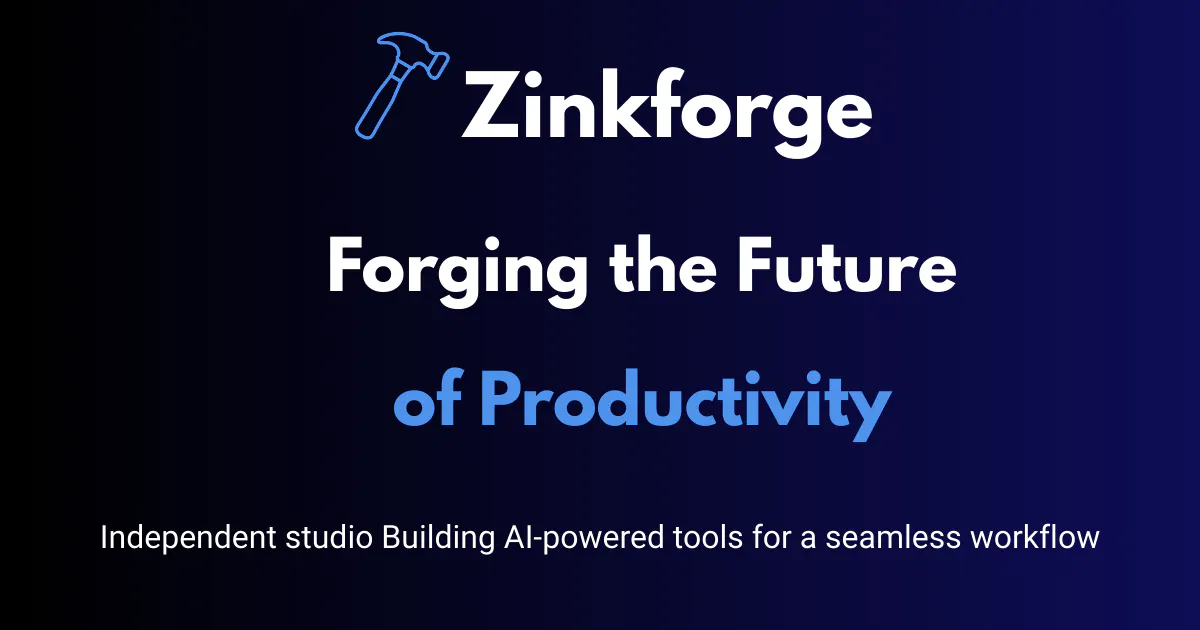 Zinkforge

Forging the Future of Productivity

Independent studio Building AI-powered tools for a seamless workflow